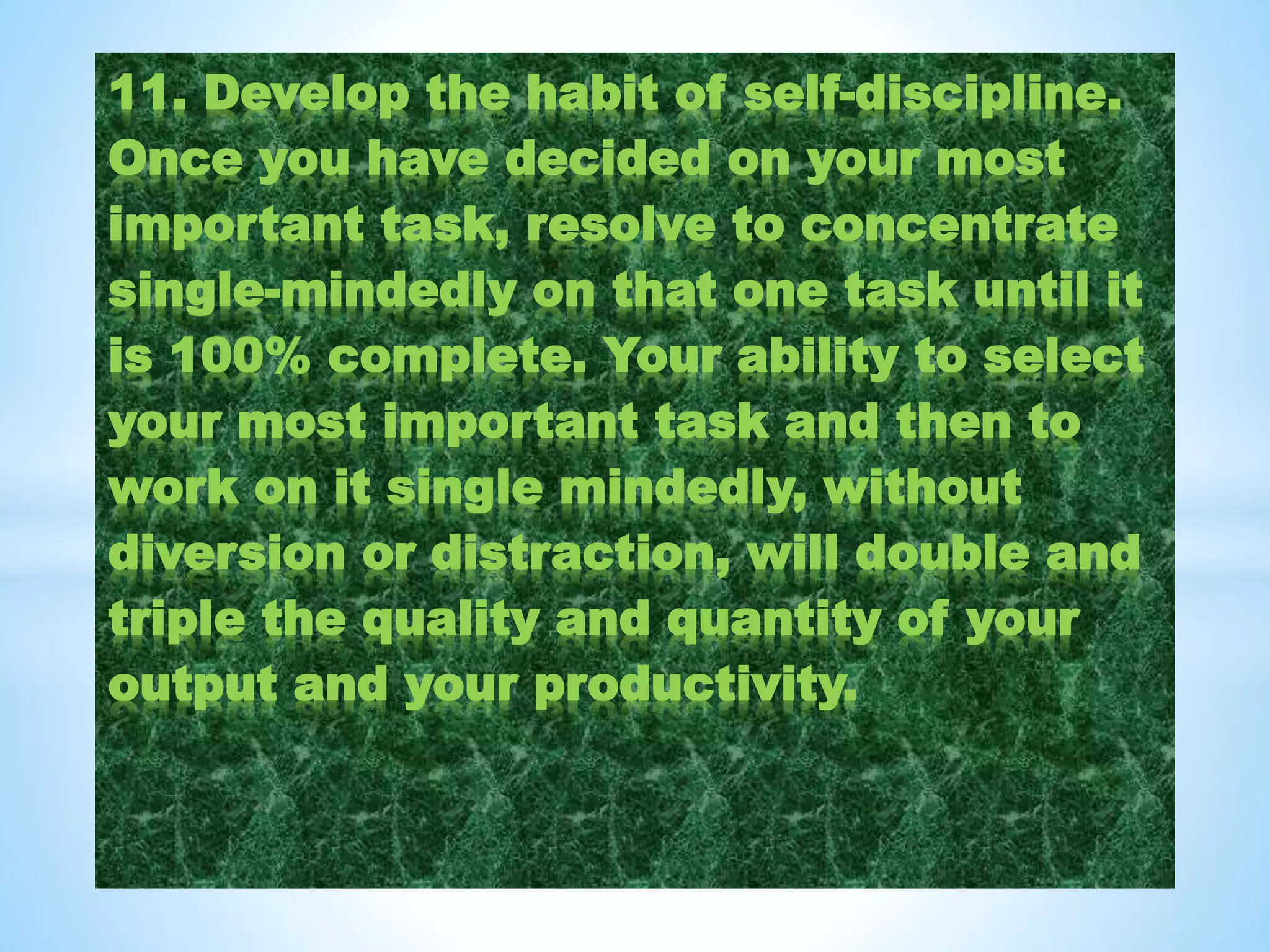 11. Develop the habit of self-discipline. Once you have decided on your most important task, resolve to concentrate single-mindedly on that one task until it is 100% complete. Your ability to select your most important task and then to work on it single mindedly, without diversion or distraction, will double and triple the quality and quantity of your output and your productivity.